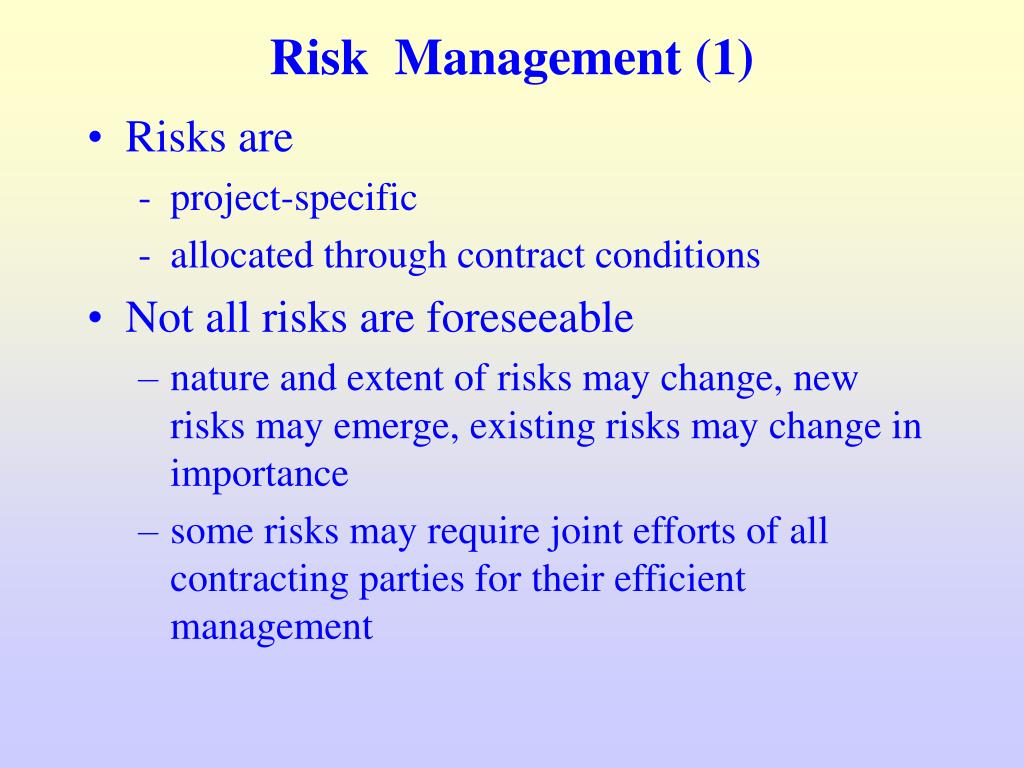 Risk Management (1)

• Risks are
- project-specific
- allocated through contract conditions
• Not all risks are foreseeable
– nature and extent of risks may change, new risks may emerge, existing risks may change in importance
– some risks may require joint efforts of all contracting parties for their efficient management